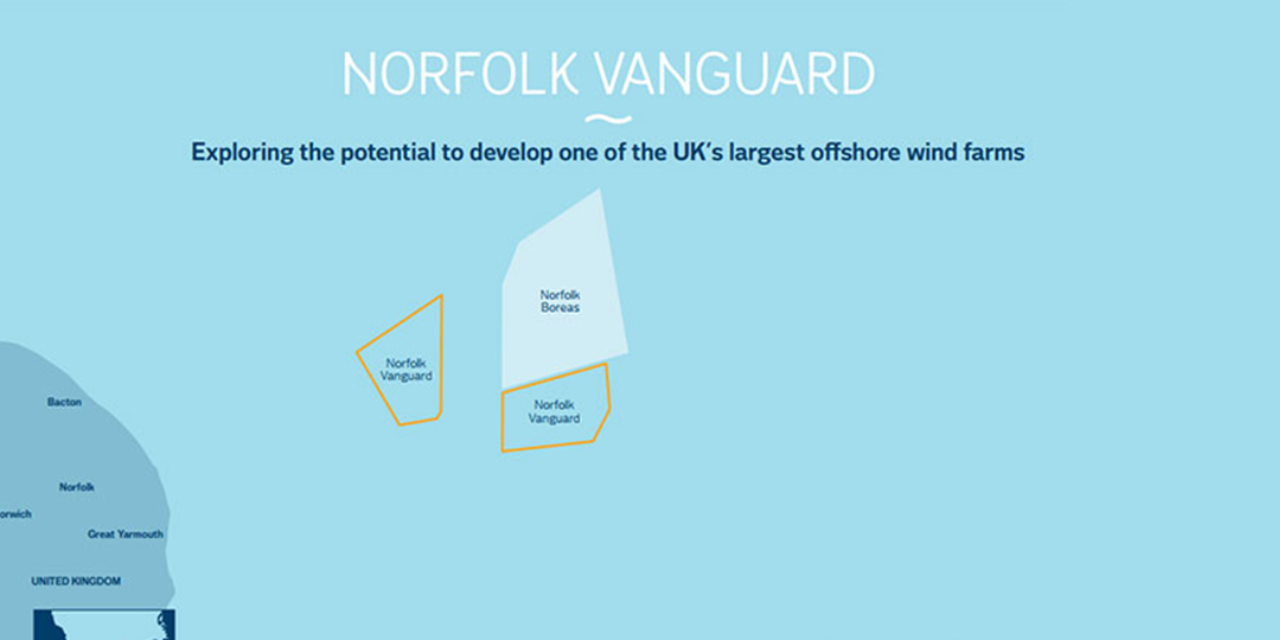 NORFOLK VANGUARD

Exploring the potential to develop one of the UK's largest offshore wind farms

Norfolk Boreas

Norfolk Vanguard

Norfolk Vanguard

Bacton

Norfolk

orwich

Great Yarmouth

UNITED KINGDOM